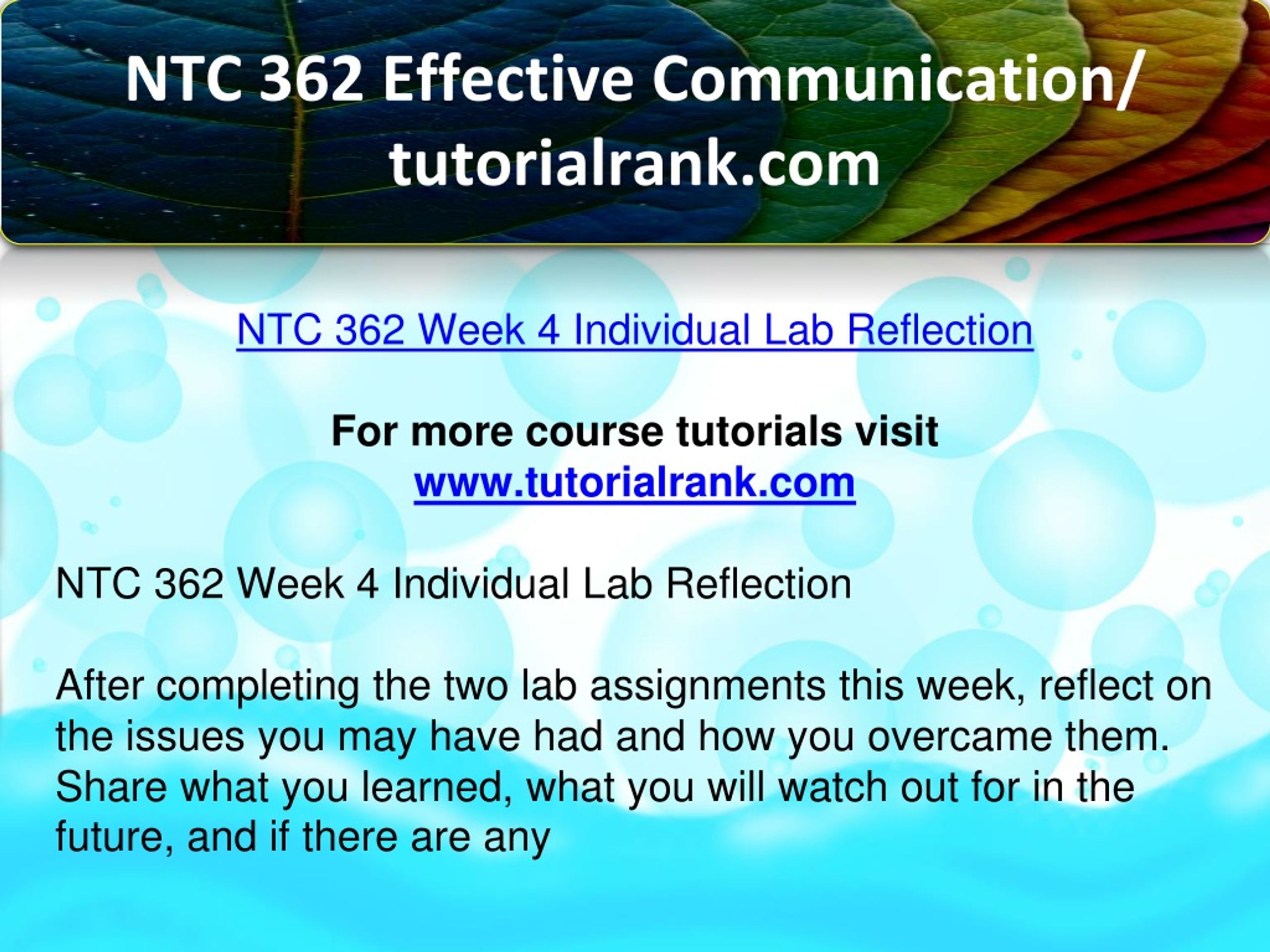 NTC 362 Effective Communication/ tutorialrank.com

NTC 362 Week 4 Individual Lab Reflection

For more course tutorials visit
www.tutorialrank.com

NTC 362 Week 4 Individual Lab Reflection

After completing the two lab assignments this week, reflect on the issues you may have had and how you overcame them. Share what you learned, what you will watch out for in the future, and if there are any